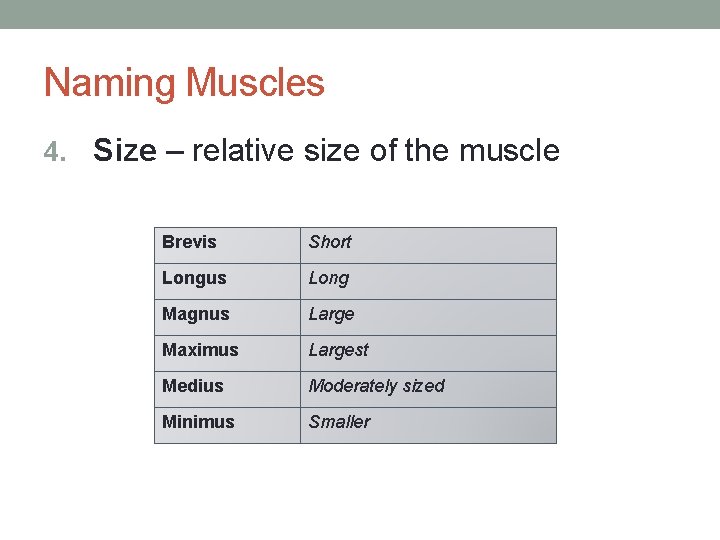 Naming Muscles

4. Size – relative size of the muscle

| Brevis | Short |
|---|---|
| Longus | Long |
| Magnus | Large |
| Maximus | Largest |
| Medius | Moderately sized |
| Minimus | Smaller |